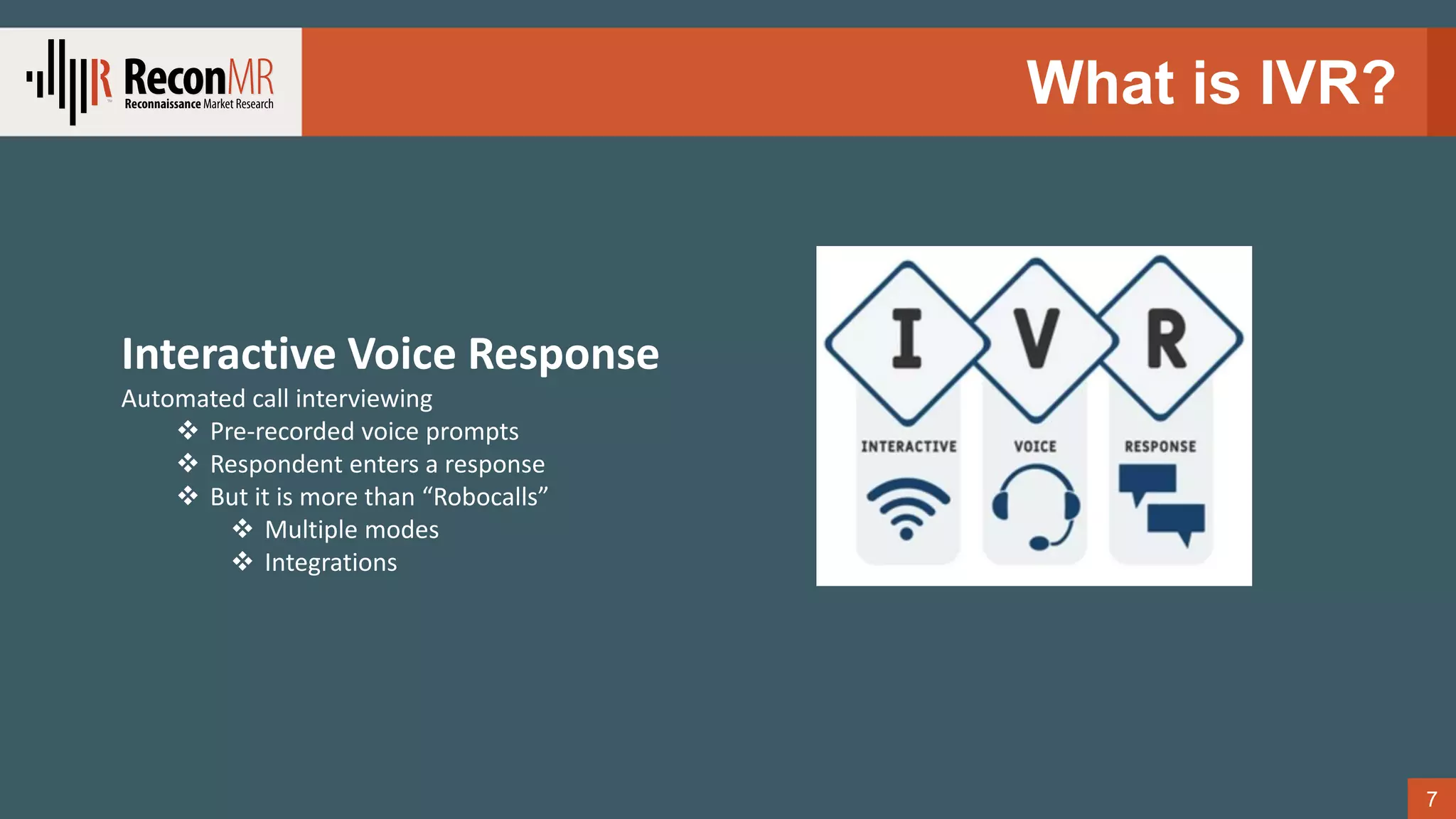 ReconMR
Reconnaissance Market Research

What is IVR?

Interactive Voice Response
Automated call interviewing
❖ Pre-recorded voice prompts
❖ Respondent enters a response
❖ But it is more than “Robocalls”
❖ Multiple modes
❖ Integrations

I V R
INTERACTIVE VOICE RESPONSE

7